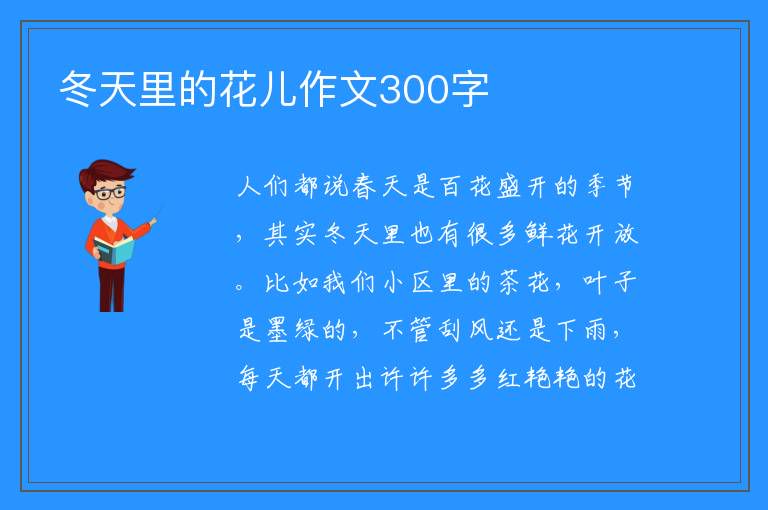 冬天里的花儿作文300字

人们都说春天是百花盛开的季节，其实冬天里也有很多鲜花开放。比如我们小区里的茶花，叶子是墨绿的，不管刮风还是下雨，每天都开出许许多多红艳艳的花